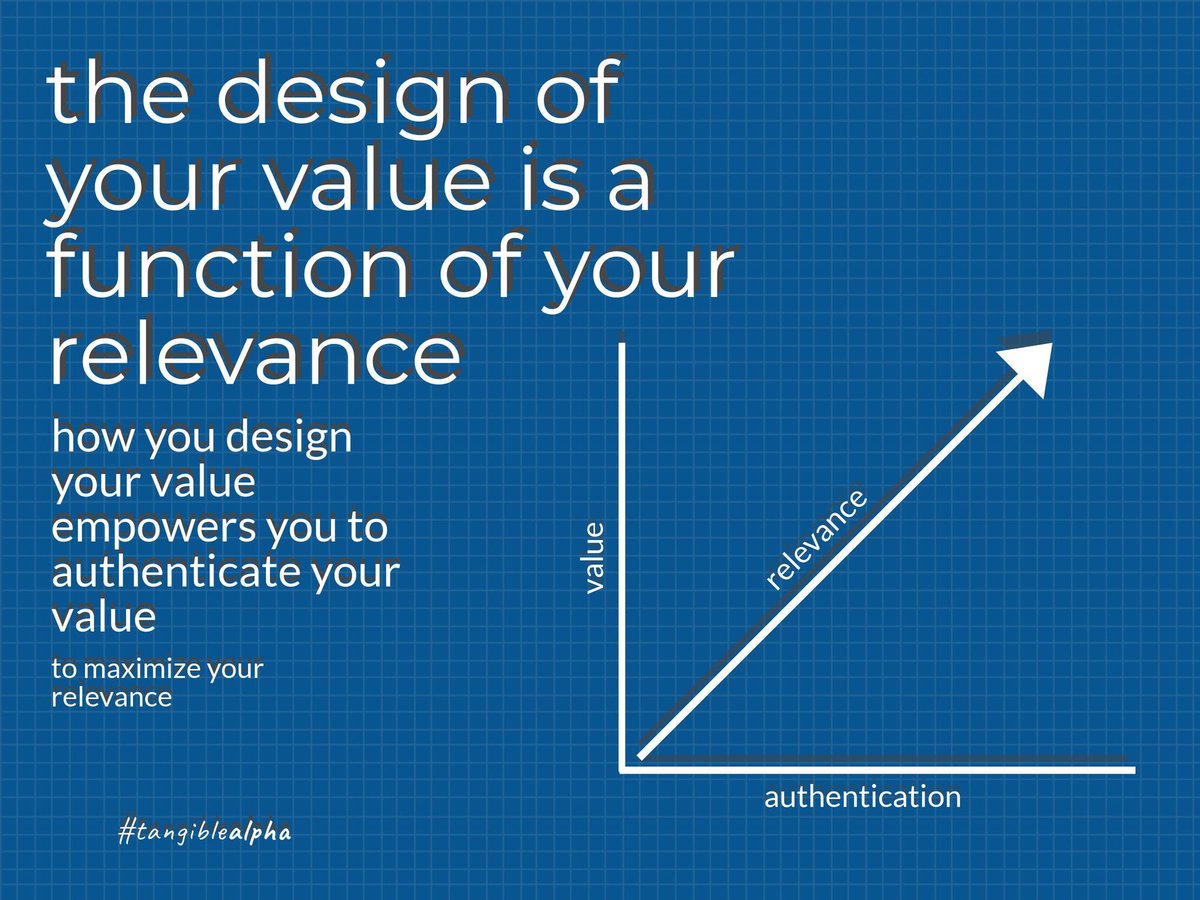 the design of your value is a function of your relevance

how you design your value empowers you to authenticate your value

to maximize your relevance

value

relevance

authentication

#tangiblealpha